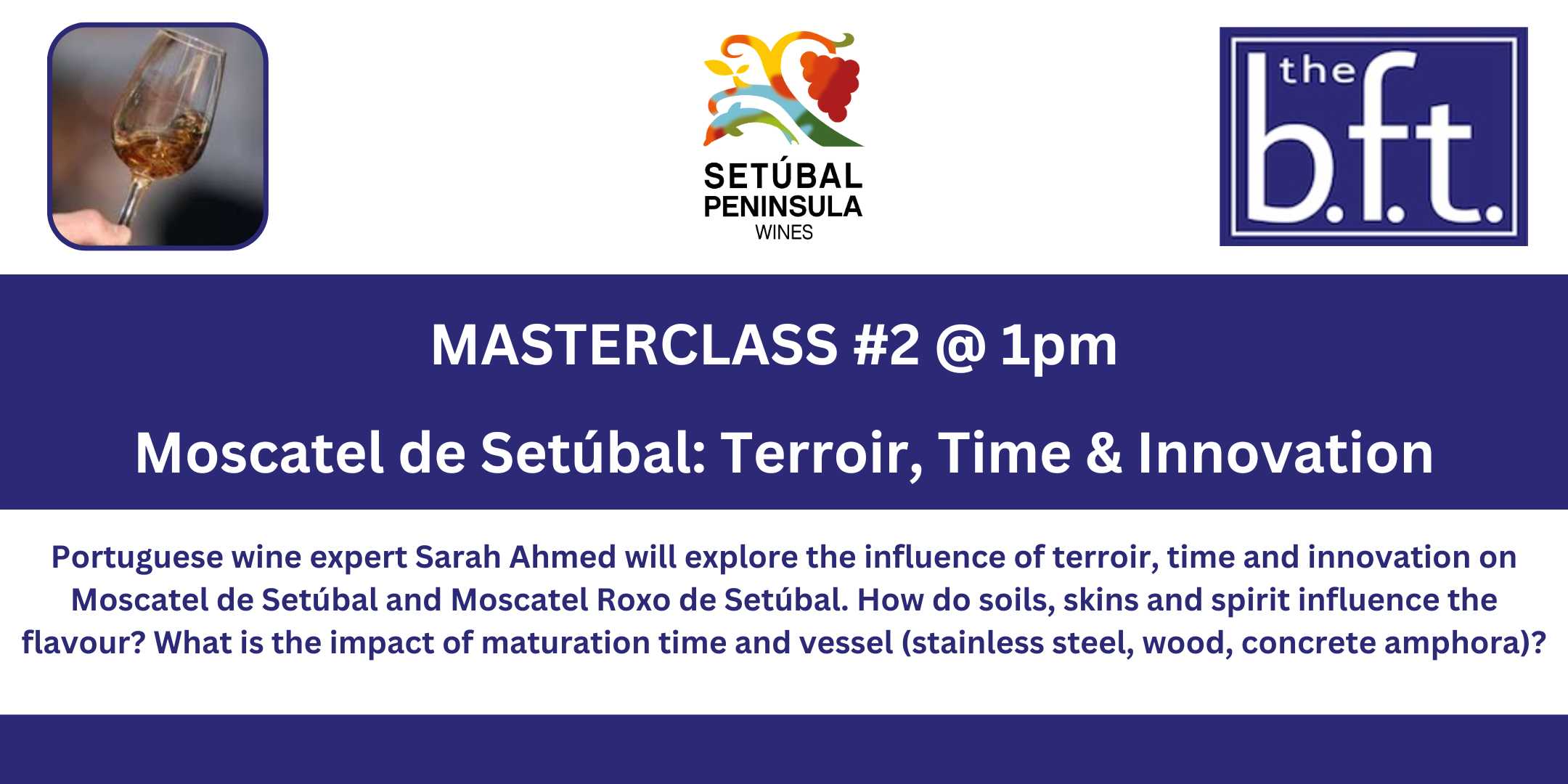 SETÚBAL
PENINSULA
WINES

the
b.f.t.

MASTERCLASS #2 @ 1pm

Moscatel de Setúbal: Terroir, Time & Innovation

Portuguese wine expert Sarah Ahmed will explore the influence of terroir, time and innovation on Moscatel de Setúbal and Moscatel Roxo de Setúbal. How do soils, skins and spirit influence the flavour? What is the impact of maturation time and vessel (stainless steel, wood, concrete amphora)?